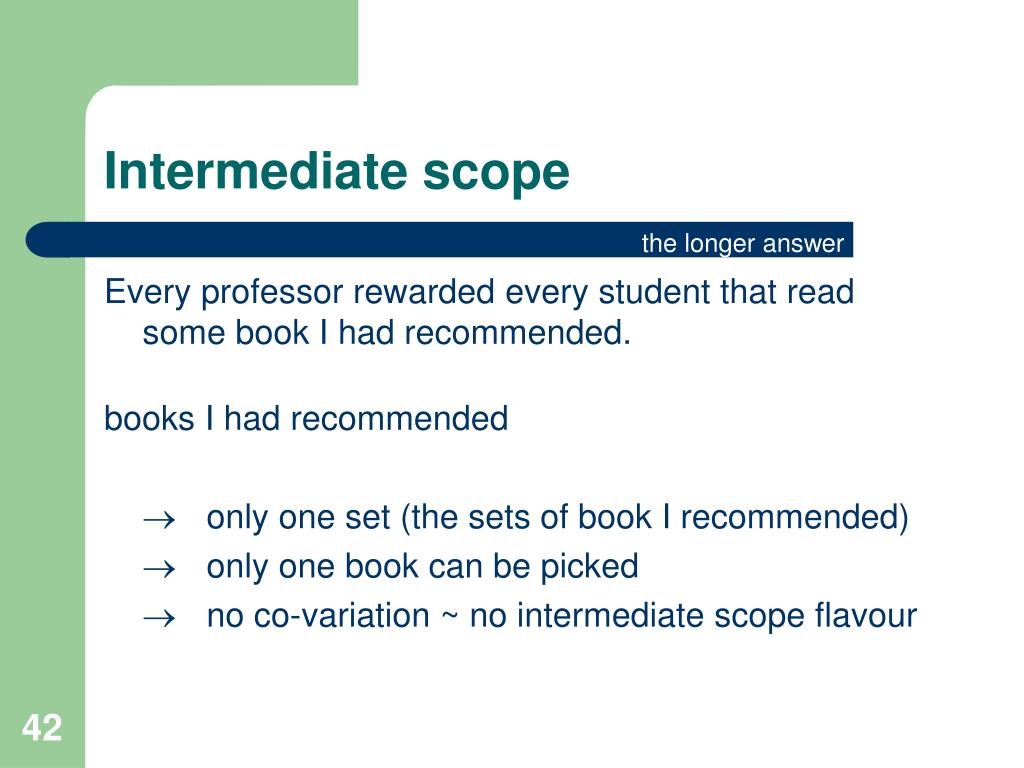 Intermediate scope

the longer answer

Every professor rewarded every student that read some book I had recommended.

books I had recommended

$\rightarrow$ only one set (the sets of book I recommended)
$\rightarrow$ only one book can be picked
$\rightarrow$ no co-variation ~ no intermediate scope flavour

42